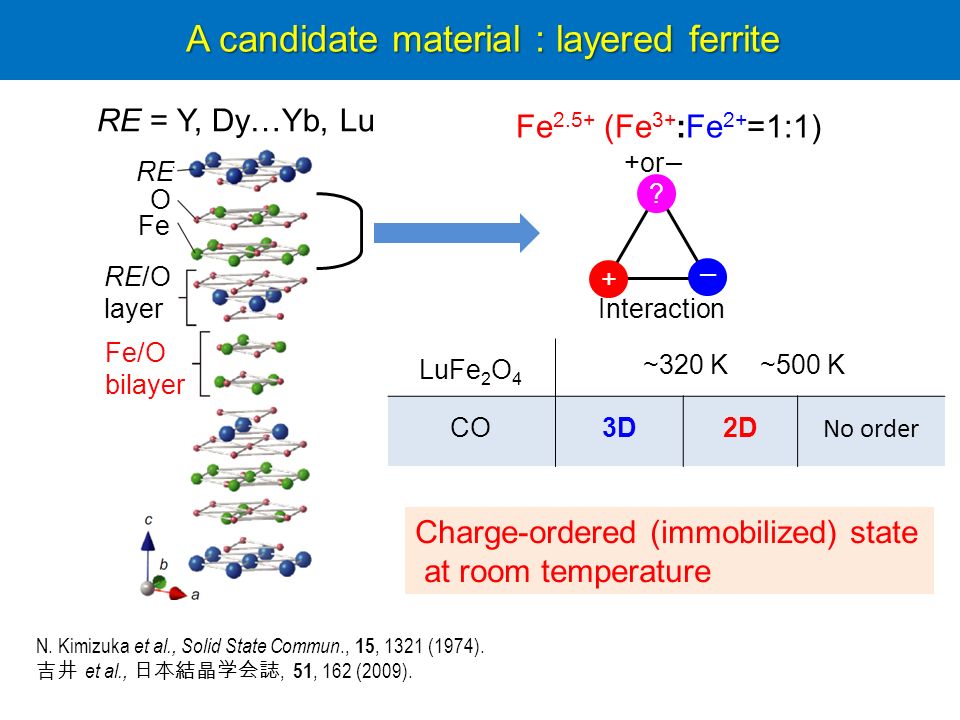 A candidate material : layered ferrite

RE = Y, Dy…Yb, Lu

RE
O
Fe

RE/O layer

Fe/O bilayer

c
b
a

$Fe^{2.5+}$ ($Fe^{3+}$:$Fe^{2+}$=1:1)

+or–
?
+
–
Interaction

| $LuFe_2O_4$ | ~320 K | ~500 K | |
|---|---|---|---|
| CO | 3D | 2D | No order |

Charge-ordered (immobilized) state at room temperature

N. Kimizuka et al., Solid State Commun., 15, 1321 (1974).
吉井 et al., 日本結晶学会誌, 51, 162 (2009).